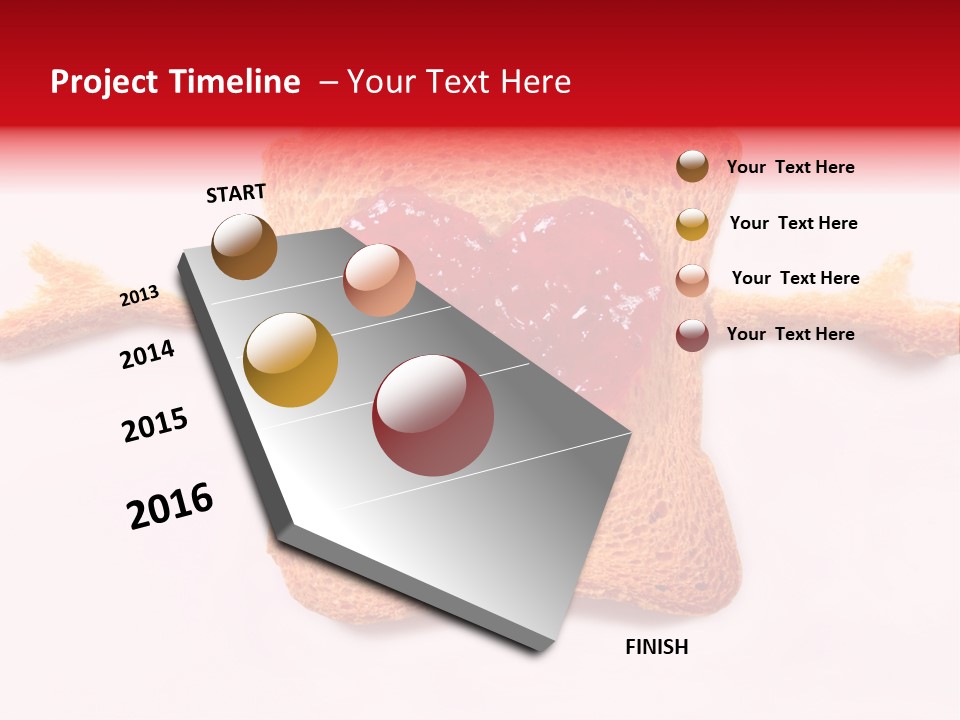 Project Timeline – Your Text Here

START

2013

2014

2015

2016

FINISH

Your Text Here

Your Text Here

Your Text Here

Your Text Here